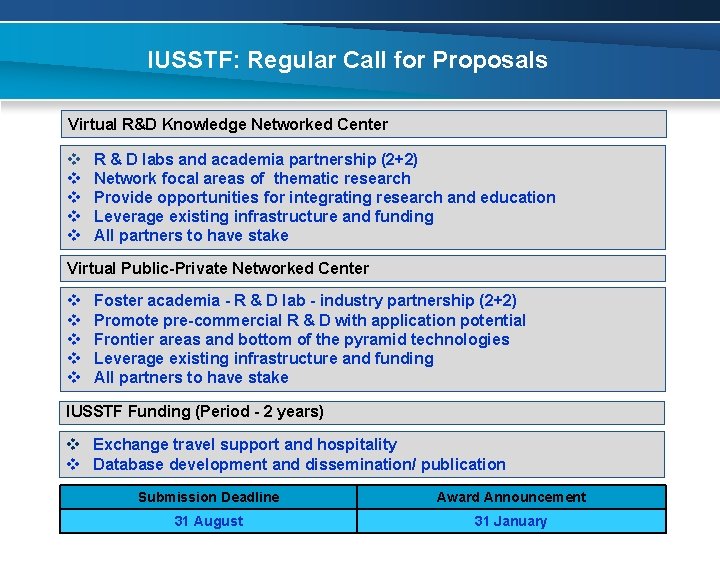 IUSSTF: Regular Call for Proposals

Virtual R&D Knowledge Networked Center

❖ R & D labs and academia partnership (2+2)
❖ Network focal areas of thematic research
❖ Provide opportunities for integrating research and education
❖ Leverage existing infrastructure and funding
❖ All partners to have stake

Virtual Public-Private Networked Center

❖ Foster academia - R & D lab - industry partnership (2+2)
❖ Promote pre-commercial R & D with application potential
❖ Frontier areas and bottom of the pyramid technologies
❖ Leverage existing infrastructure and funding
❖ All partners to have stake

IUSSTF Funding (Period - 2 years)

❖ Exchange travel support and hospitality
❖ Database development and dissemination/ publication

| Submission Deadline | Award Announcement |
|---|---|
| 31 August | 31 January |